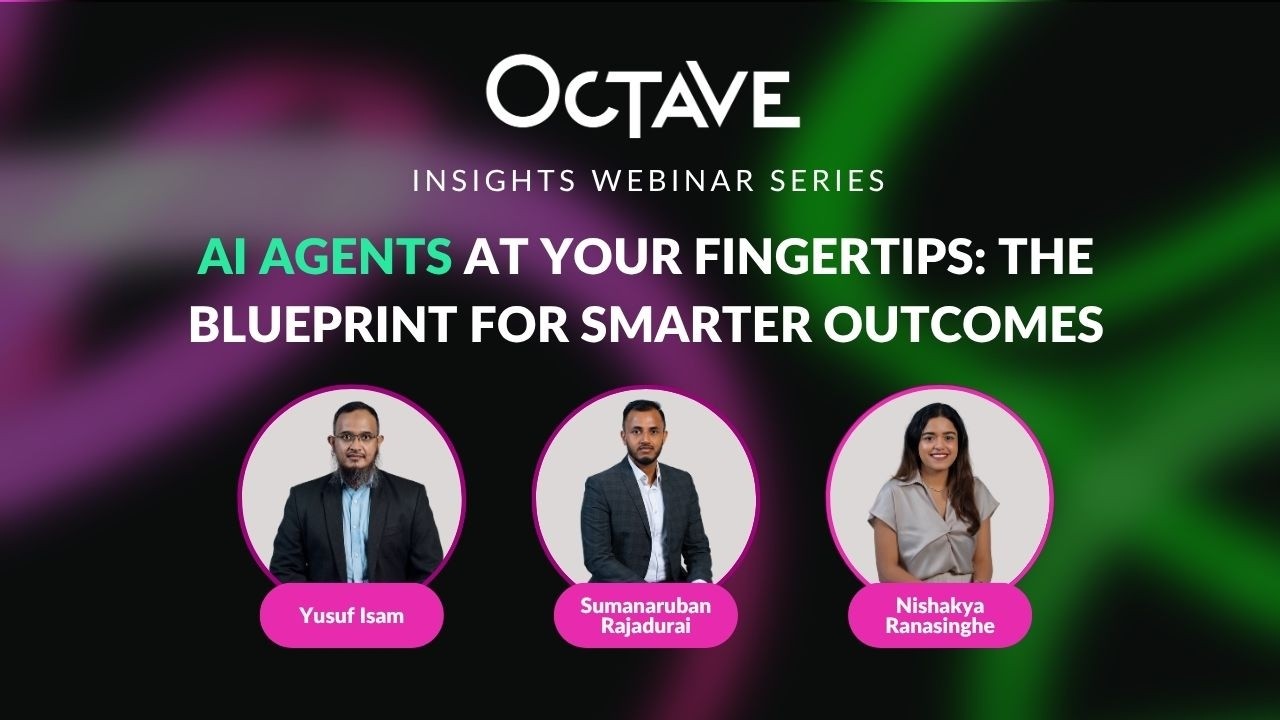 OCTAVE

INSIGHTS WEBINAR SERIES

AI AGENTS AT YOUR FINGERTIPS: THE BLUEPRINT FOR SMARTER OUTCOMES

Yusuf Isam

Sumanaruban Rajadurai

Nishakya Ranasinghe